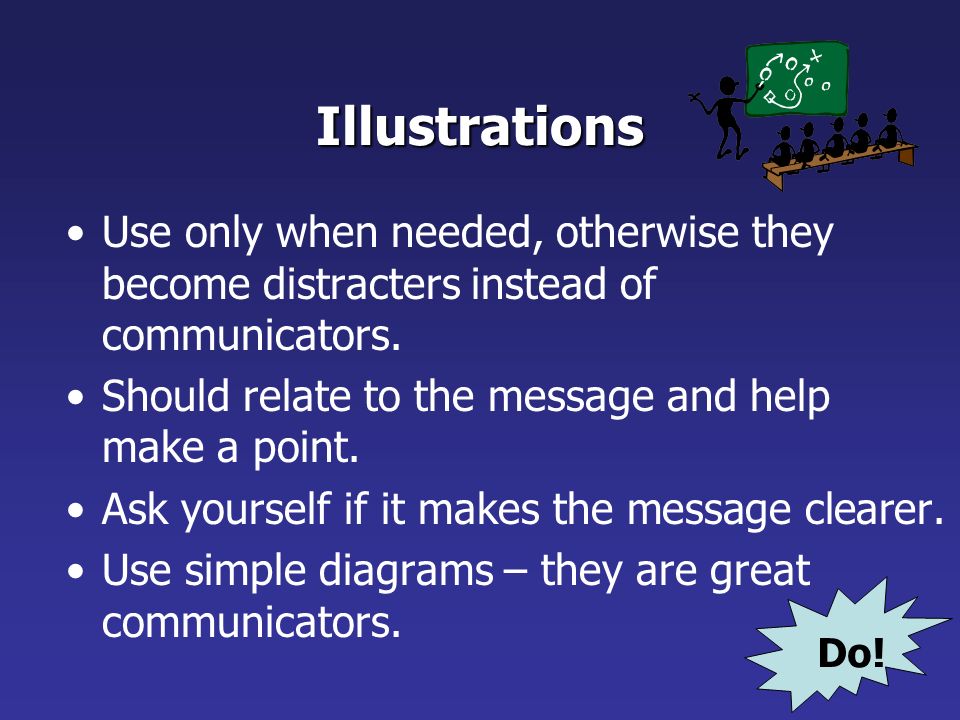 Illustrations

• Use only when needed, otherwise they become distracters instead of communicators.
• Should relate to the message and help make a point.
• Ask yourself if it makes the message clearer.
• Use simple diagrams – they are great communicators.

Do!